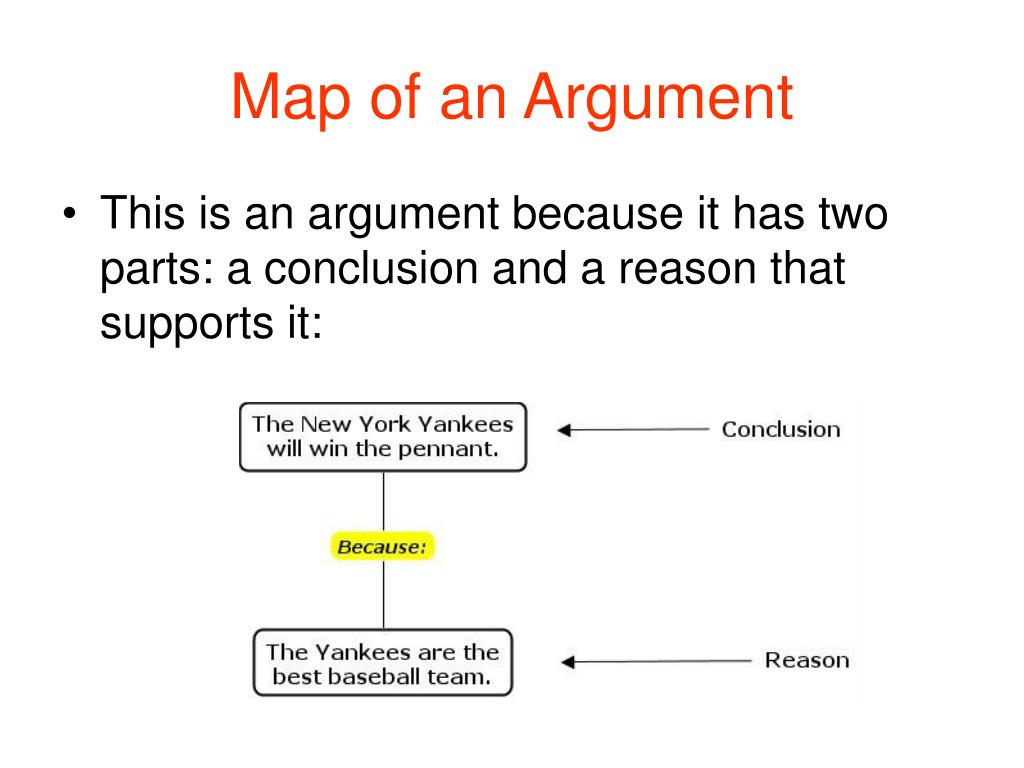 Map of an Argument

• This is an argument because it has two parts: a conclusion and a reason that supports it:

The New York Yankees will win the pennant.

Conclusion

Because:

The Yankees are the best baseball team.

Reason